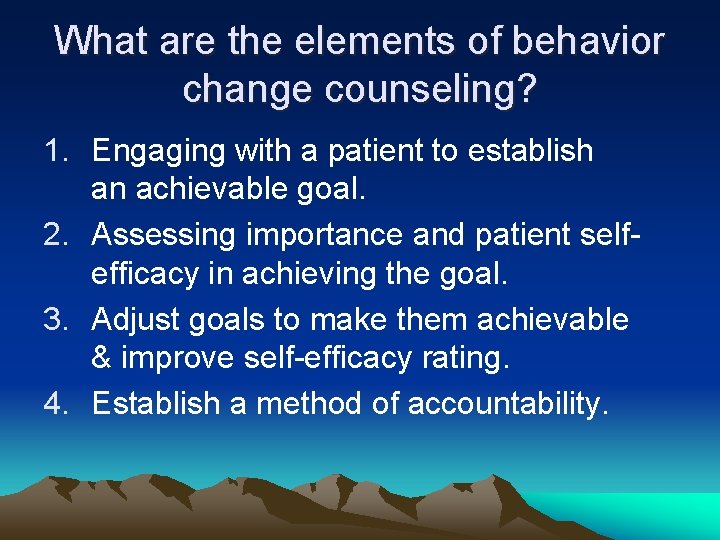 What are the elements of behavior change counseling?

1. Engaging with a patient to establish an achievable goal.
2. Assessing importance and patient self-efficacy in achieving the goal.
3. Adjust goals to make them achievable & improve self-efficacy rating.
4. Establish a method of accountability.